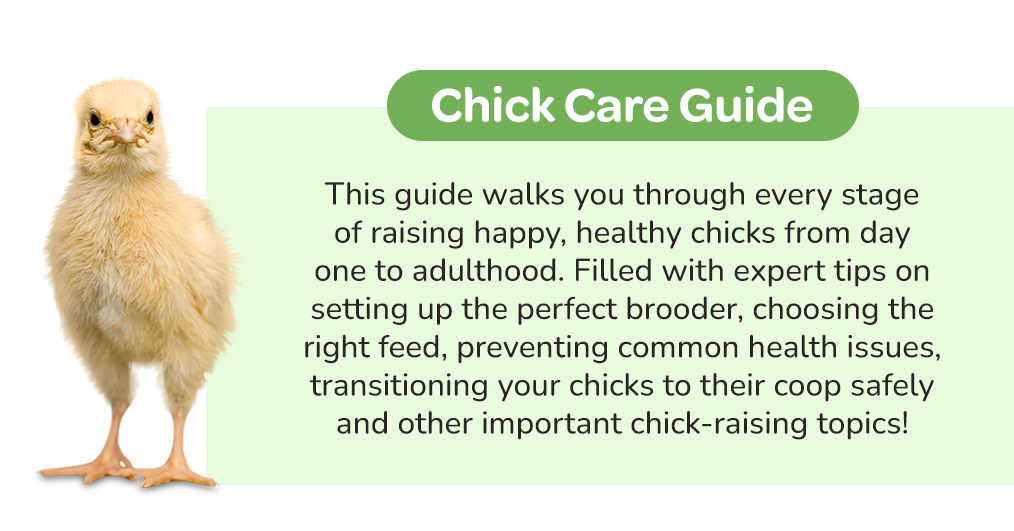 Chick Care Guide

This guide walks you through every stage of raising happy, healthy chicks from day one to adulthood. Filled with expert tips on setting up the perfect brooder, choosing the right feed, preventing common health issues, transitioning your chicks to their coop safely and other important chick-raising topics!